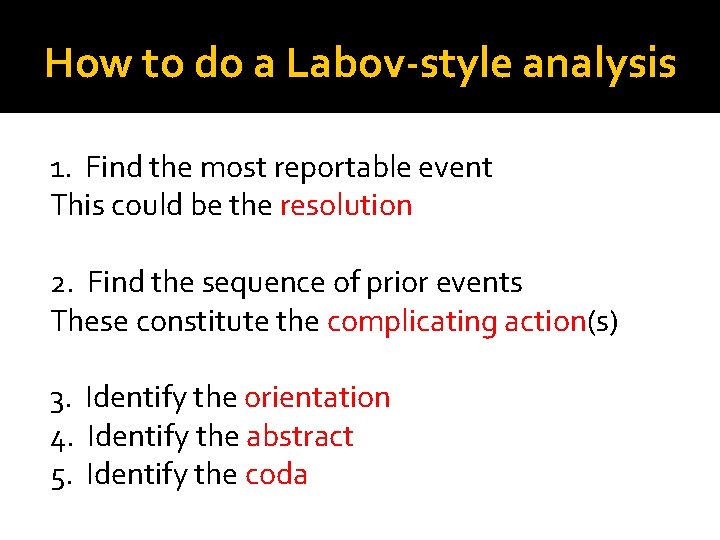 How to do a Labov-style analysis

1. Find the most reportable event
This could be the resolution

2. Find the sequence of prior events
These constitute the complicating action(s)

3. Identify the orientation
4. Identify the abstract
5. Identify the coda